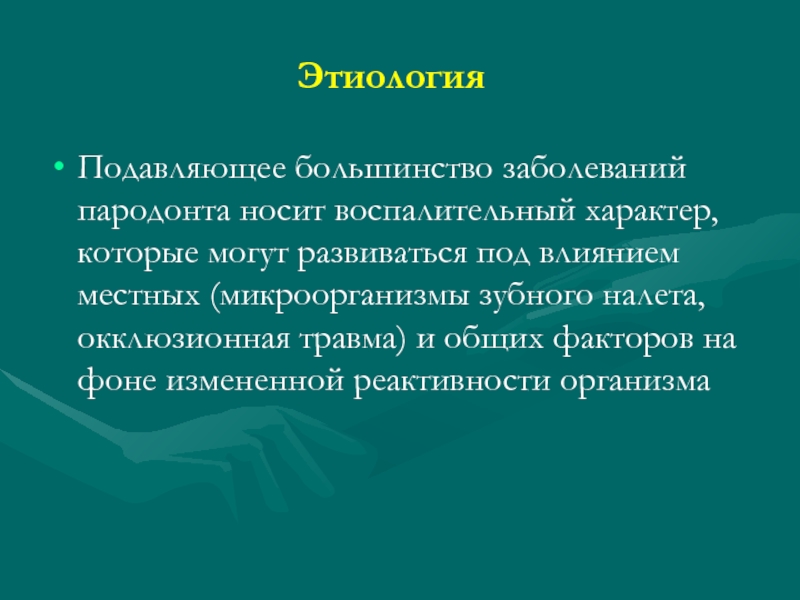 Этиология

• Подавляющее большинство заболеваний пародонта носит воспалительный характер, которые могут развиваться под влиянием местных (микроорганизмы зубного налета, окклюзионная травма) и общих факторов на фоне измененной реактивности организма